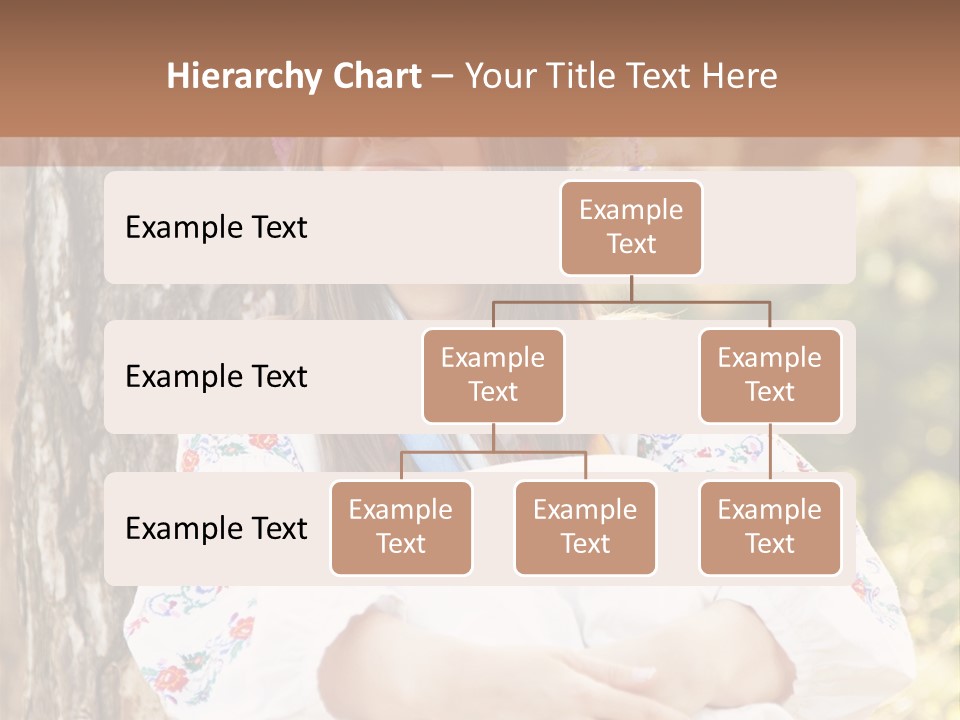 Hierarchy Chart – Your Title Text Here

Example Text

Example Text

Example Text

Example Text

Example Text

Example Text

Example Text

Example Text

Example Text